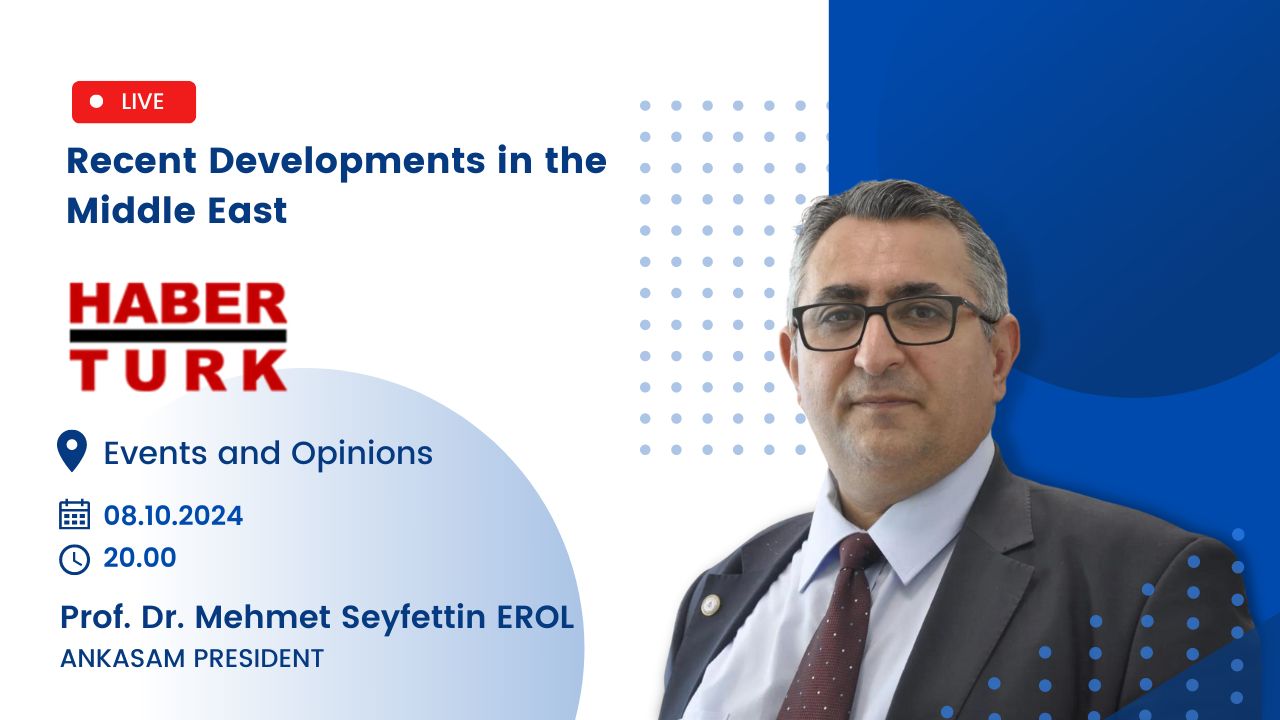 LIVE

Recent Developments in the Middle East

HABER
TURK

Events and Opinions

08.10.2024

20.00

Prof. Dr. Mehmet Seyfettin EROL
ANKASAM PRESIDENT